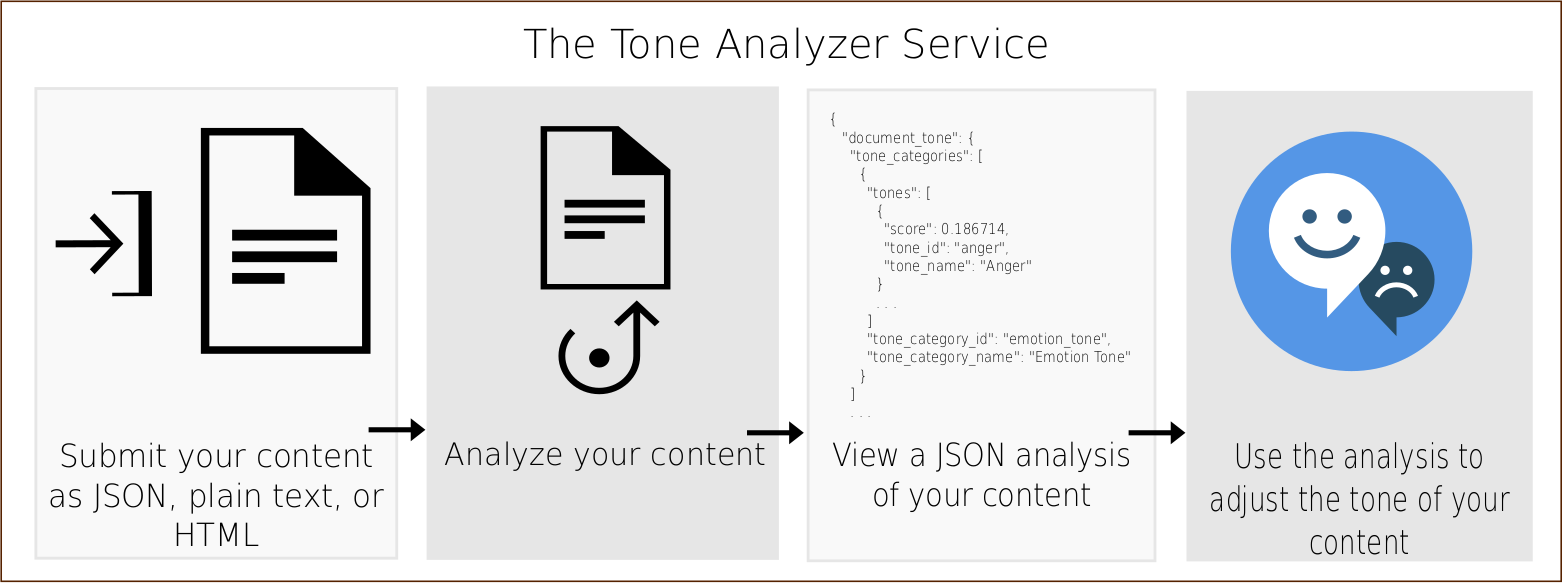 The Tone Analyzer Service

Submit your content as JSON, plain text, or HTML

Analyze your content

{
"document_tone": {
"tone_categories": [
{
"tones": [
{
"score": 0.186714,
"tone_id": "anger",
"tone_name": "Anger"
}
. . .
]
"tone_category_id": "emotion_tone",
"tone_category_name": "Emotion Tone"
}
]
. . .

View a JSON analysis of your content

Use the analysis to adjust the tone of your content